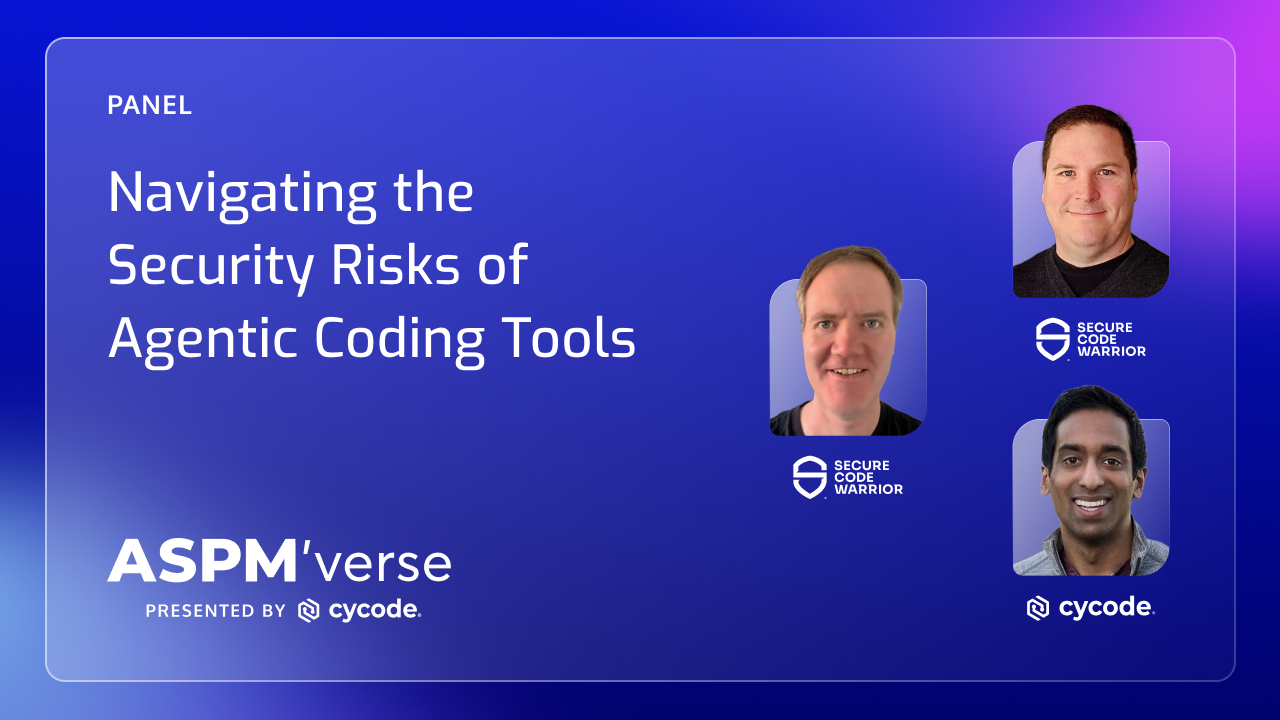 PANEL

Navigating the Security Risks of Agentic Coding Tools

ASPM'verse
PRESENTED BY cycode

SECURE CODE WARRIOR

SECURE CODE WARRIOR

cycode